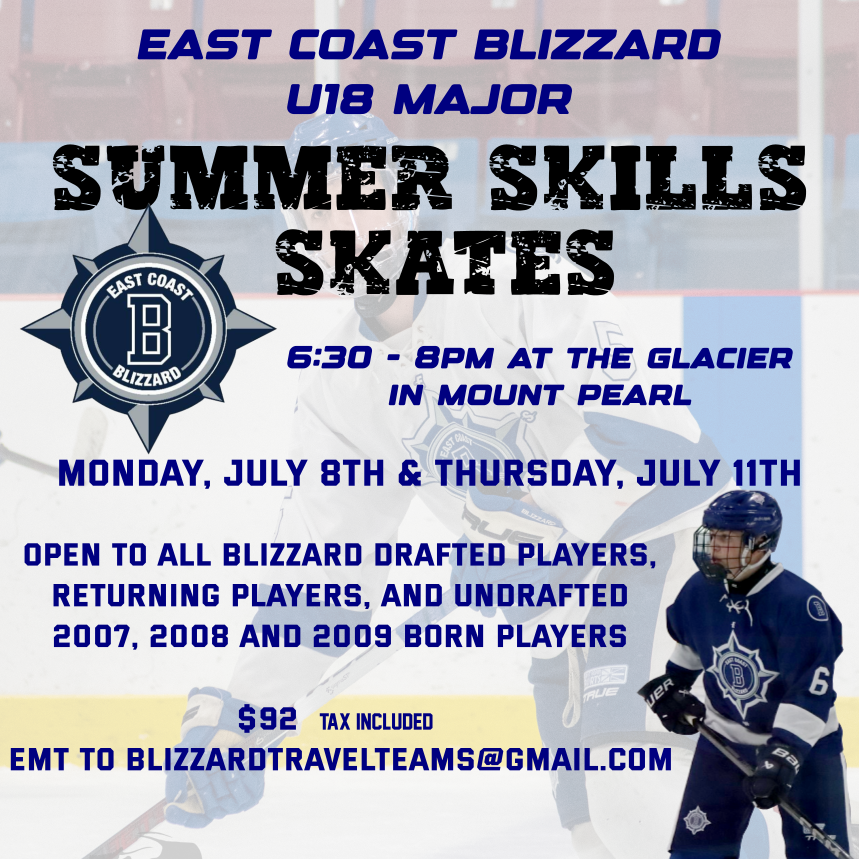 EAST COAST BLIZZARD
U18 MAJOR

SUMMER SKILLS SKATES

EAST COAST
B
BLIZZARD

6:30 - 8PM AT THE GLACIER IN MOUNT PEARL

MONDAY, JULY 8TH & THURSDAY, JULY 11TH

OPEN TO ALL BLIZZARD DRAFTED PLAYERS, RETURNING PLAYERS, AND UNDRAFTED 2007, 2008 AND 2009 BORN PLAYERS

$92 TAX INCLUDED

EMT TO BLIZZARDTRAVELTEAMS@GMAIL.COM